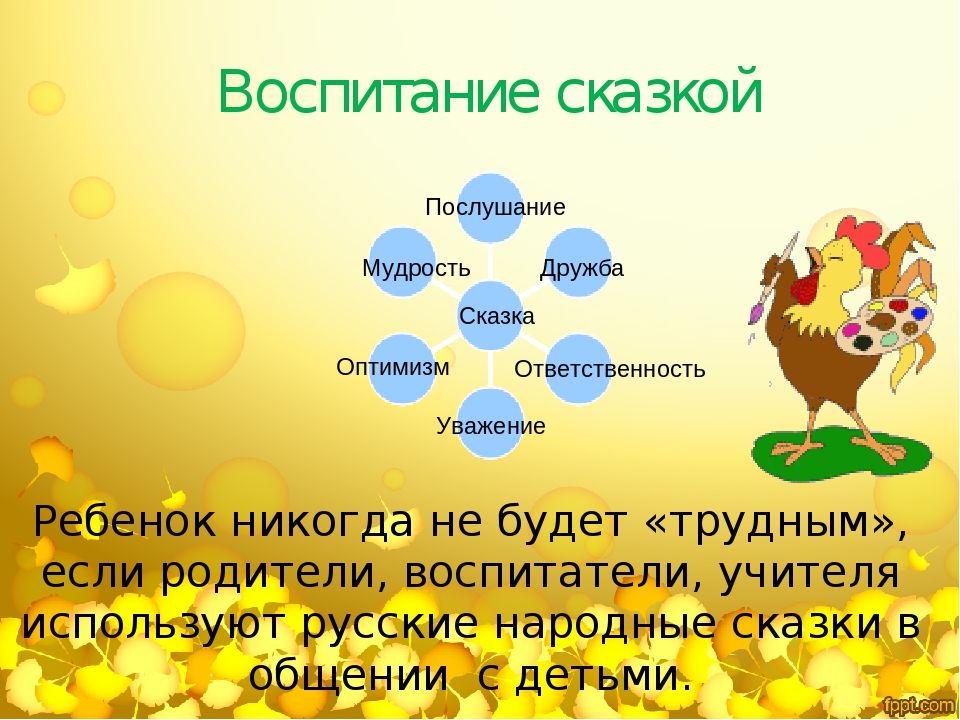 Воспитание сказкой

Послушание
Мудрость
Дружба
Сказка
Оптимизм
Ответственность
Уважение

Ребенок никогда не будет «трудным», если родители, воспитатели, учителя используют русские народные сказки в общении с детьми.

fppt.com